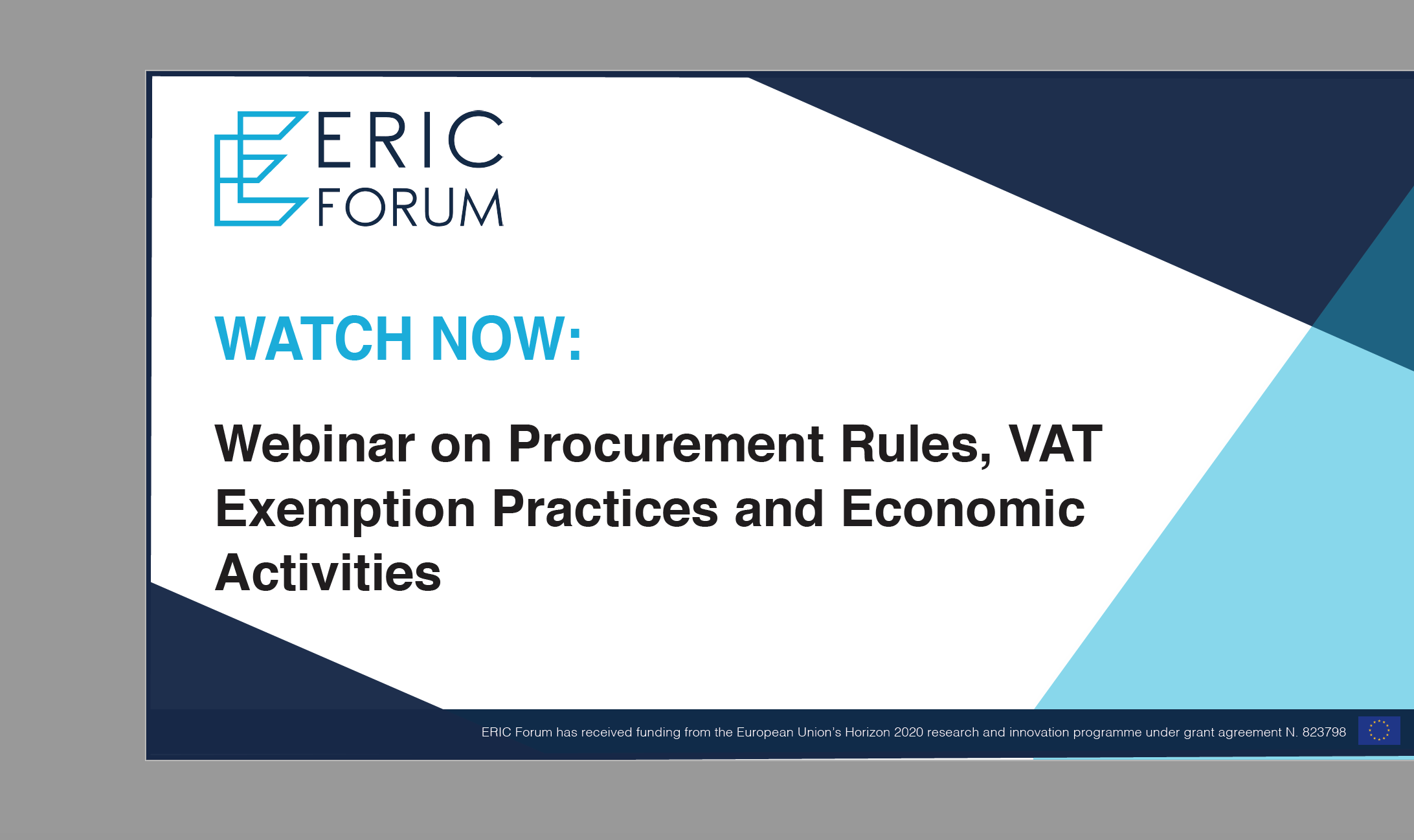 ERIC
FORUM

WATCH NOW:

Webinar on Procurement Rules, VAT Exemption Practices and Economic Activities

ERIC Forum has received funding from the European Union's Horizon 2020 research and innovation programme under grant agreement N. 823798